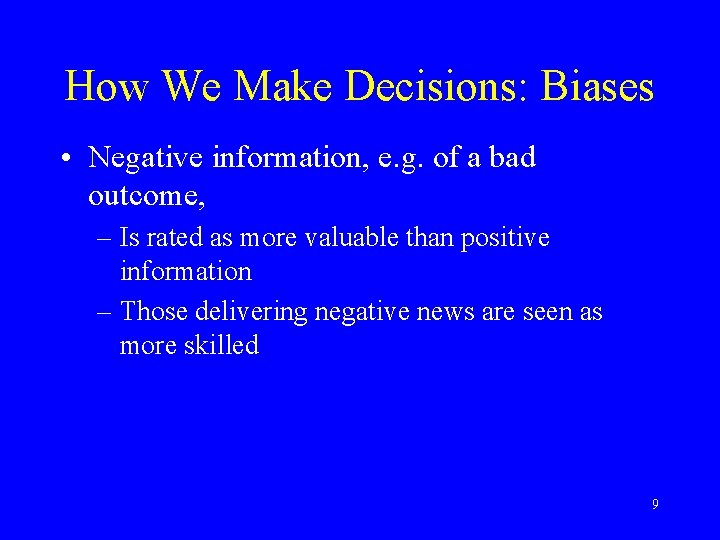 How We Make Decisions: Biases

• Negative information, e.g. of a bad outcome,

– Is rated as more valuable than positive information

– Those delivering negative news are seen as more skilled

9